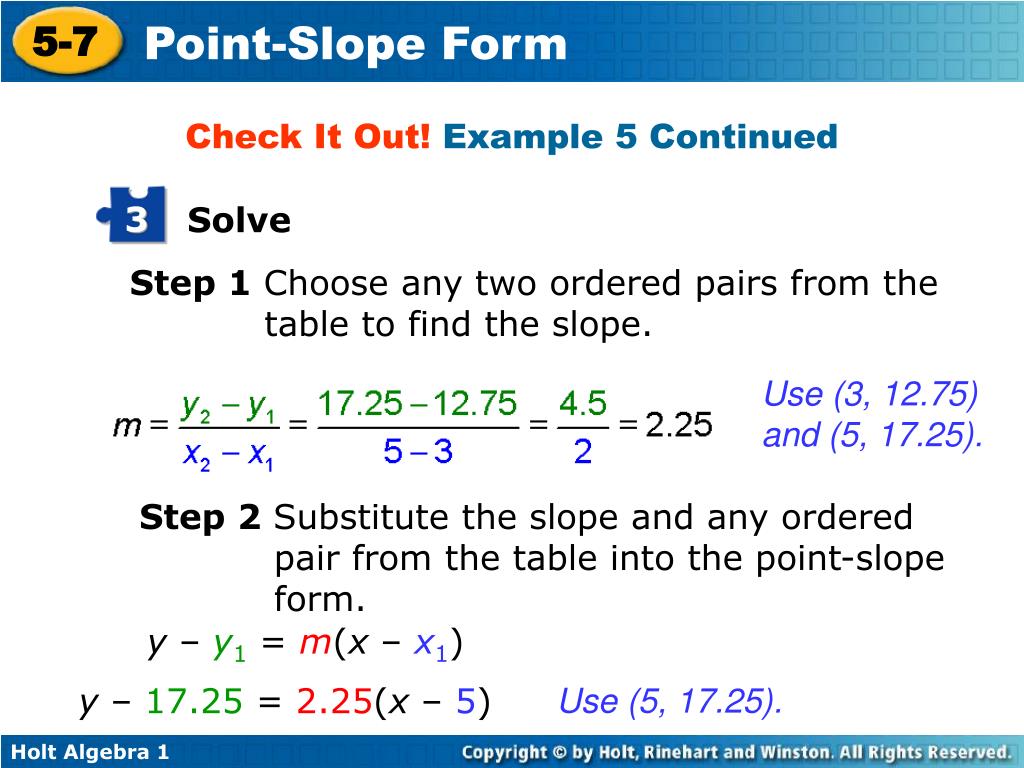 5-7 Point-Slope Form

Check It Out! Example 5 Continued

3 Solve

Step 1 Choose any two ordered pairs from the table to find the slope.

$m = \frac{y_2 - y_1}{x_2 - x_1} = \frac{17.25 - 12.75}{5 - 3} = \frac{4.5}{2} = 2.25$

Use (3, 12.75) and (5, 17.25).

Step 2 Substitute the slope and any ordered pair from the table into the point-slope form.

$y - y_1 = m(x - x_1)$

$y - 17.25 = 2.25(x - 5)$

Use (5, 17.25).

Holt Algebra 1

Copyright © by Holt, Rinehart and Winston. All Rights Reserved.